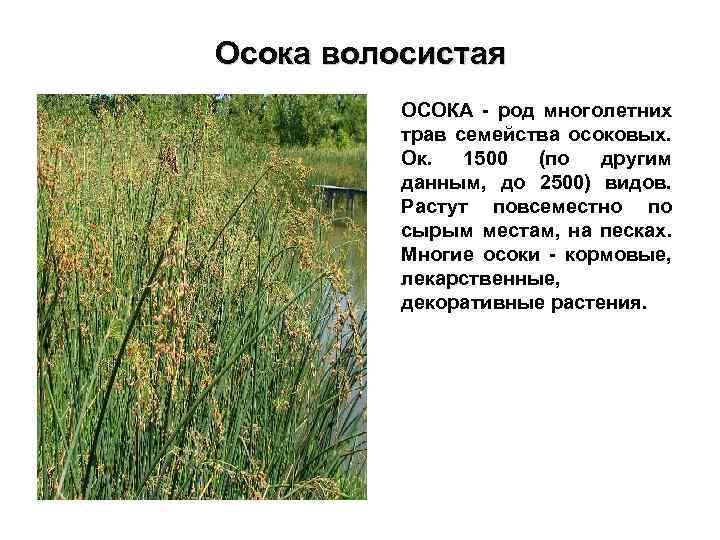 Осока волосистая

ОСОКА - род многолетних трав семейства осоковых. Ок. 1500 (по другим данным, до 2500) видов. Растут повсеместно по сырым местам, на песках. Многие осоки - кормовые, лекарственные, декоративные растения.